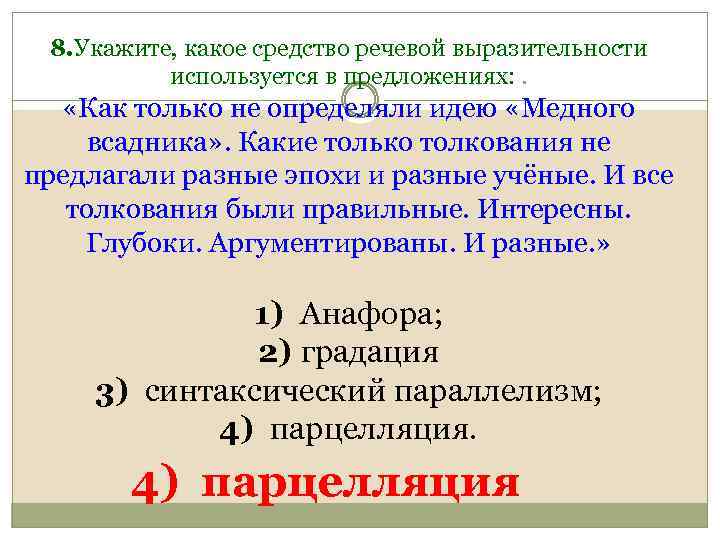 8.Укажите, какое средство речевой выразительности используется в предложениях: .

«Как только не определяли идею «Медного всадника». Какие только толкования не предлагали разные эпохи и разные учёные. И все толкования были правильные. Интересны. Глубоки. Аргументированы. И разные.»

1) Анафора;
2) градация
3) синтаксический параллелизм;
4) парцелляция.

4) парцелляция